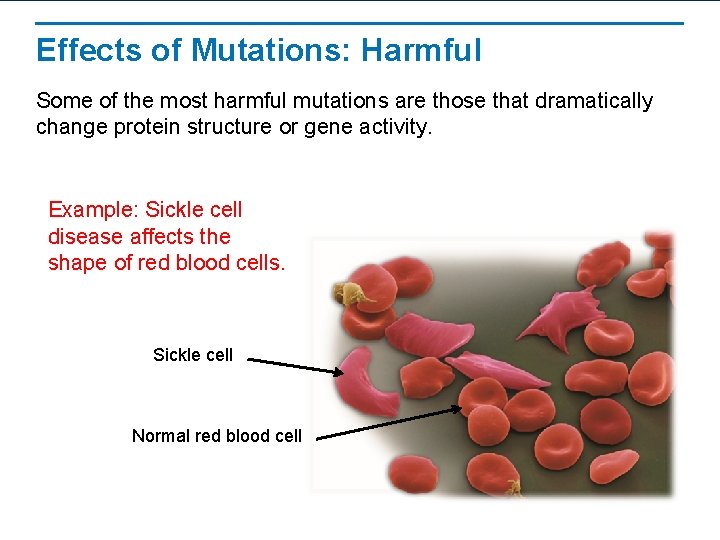 Effects of Mutations: Harmful

Some of the most harmful mutations are those that dramatically change protein structure or gene activity.

Example: Sickle cell disease affects the shape of red blood cells.

Sickle cell

Normal red blood cell